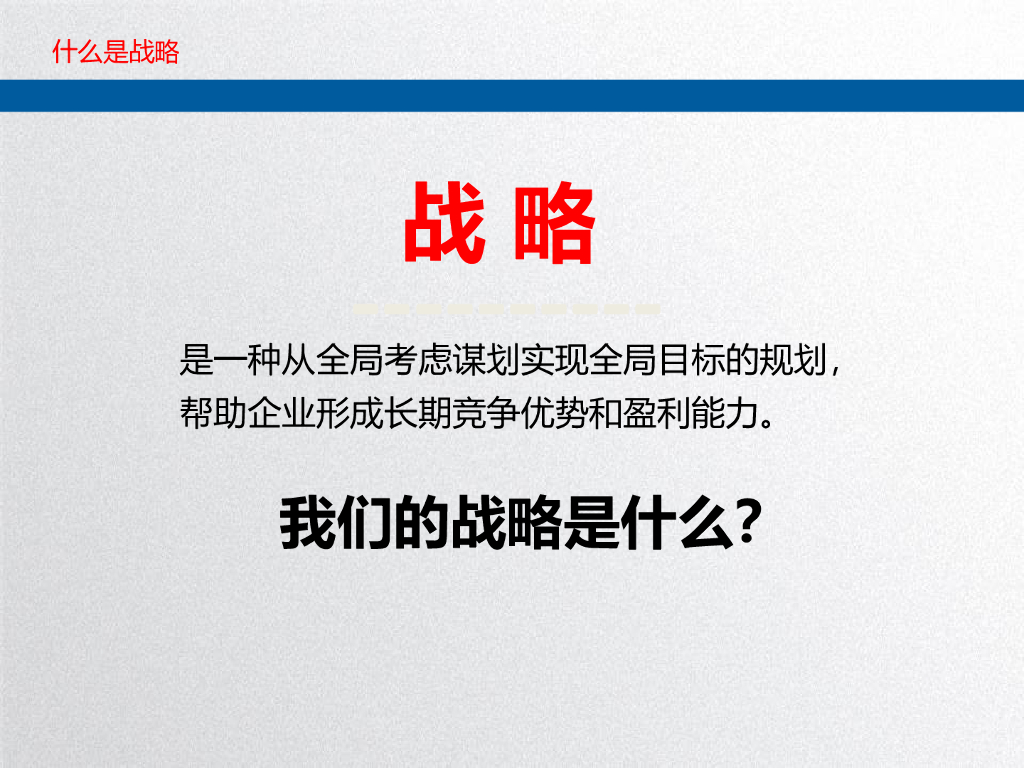 什么是战略

战 略

是一种从全局考虑谋划实现全局目标的规划，帮助企业形成长期竞争优势和盈利能力。

我们的战略是什么?